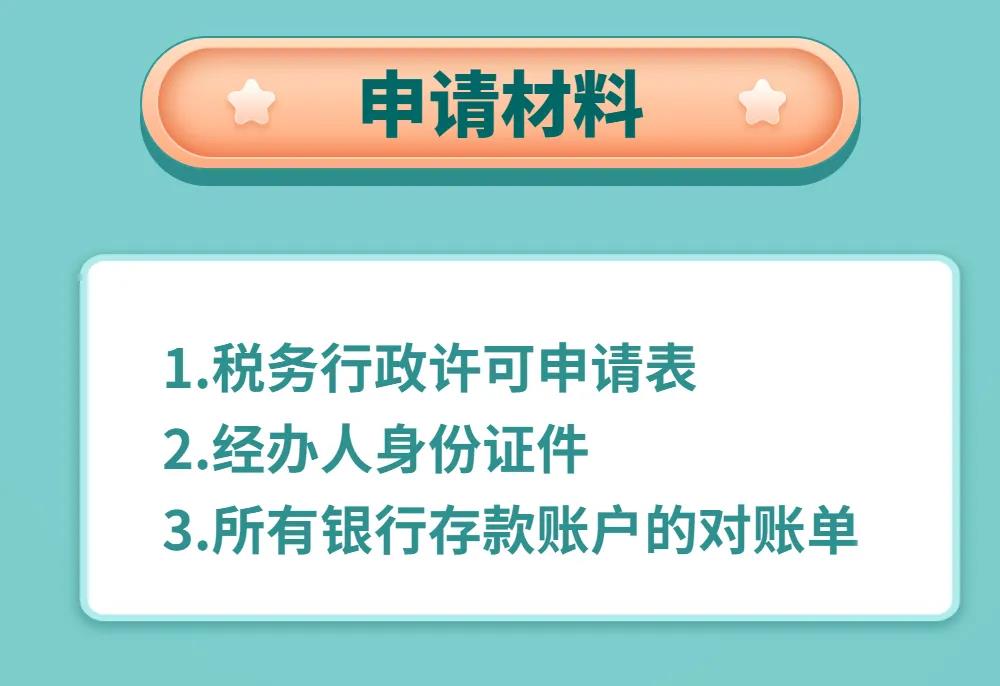 申请材料

1.税务行政许可申请表
2.经办人身份证件
3.所有银行存款账户的对账单